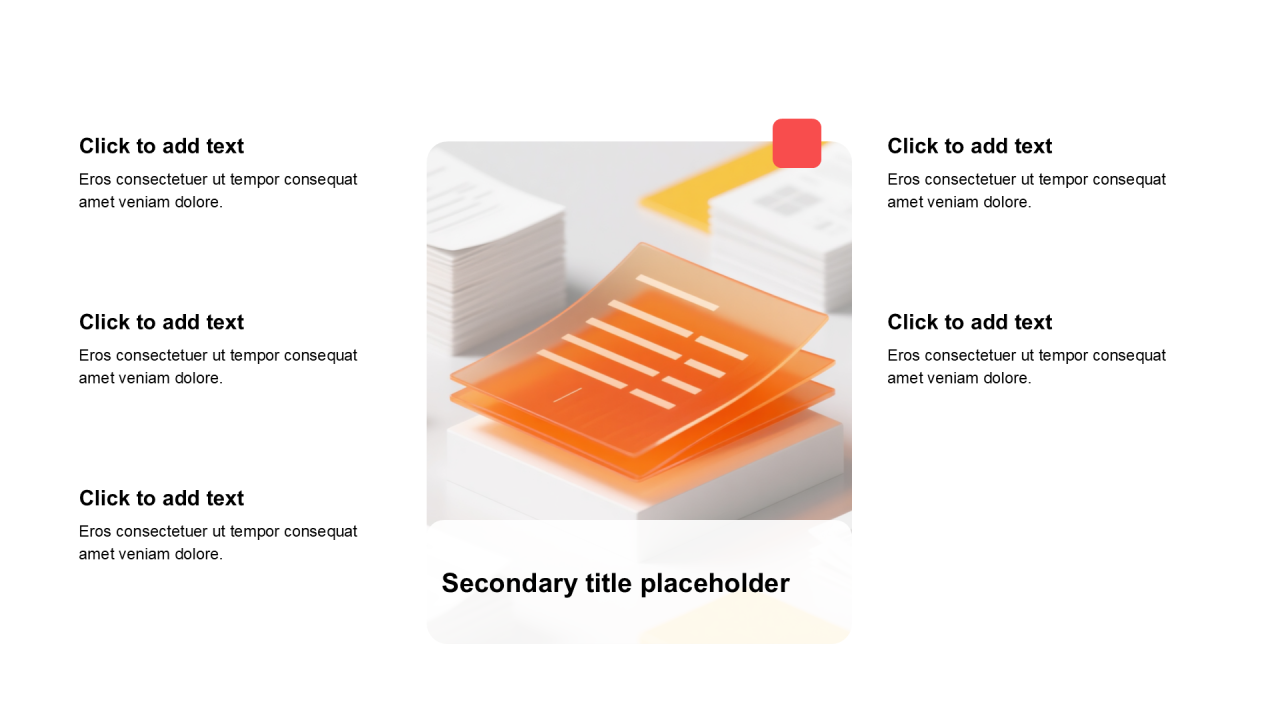 Click to add text
Eros consectetuer ut tempor consequat amet veniam dolore.

Click to add text
Eros consectetuer ut tempor consequat amet veniam dolore.

Click to add text
Eros consectetuer ut tempor consequat amet veniam dolore.

Secondary title placeholder

Click to add text
Eros consectetuer ut tempor consequat amet veniam dolore.

Click to add text
Eros consectetuer ut tempor consequat amet veniam dolore.